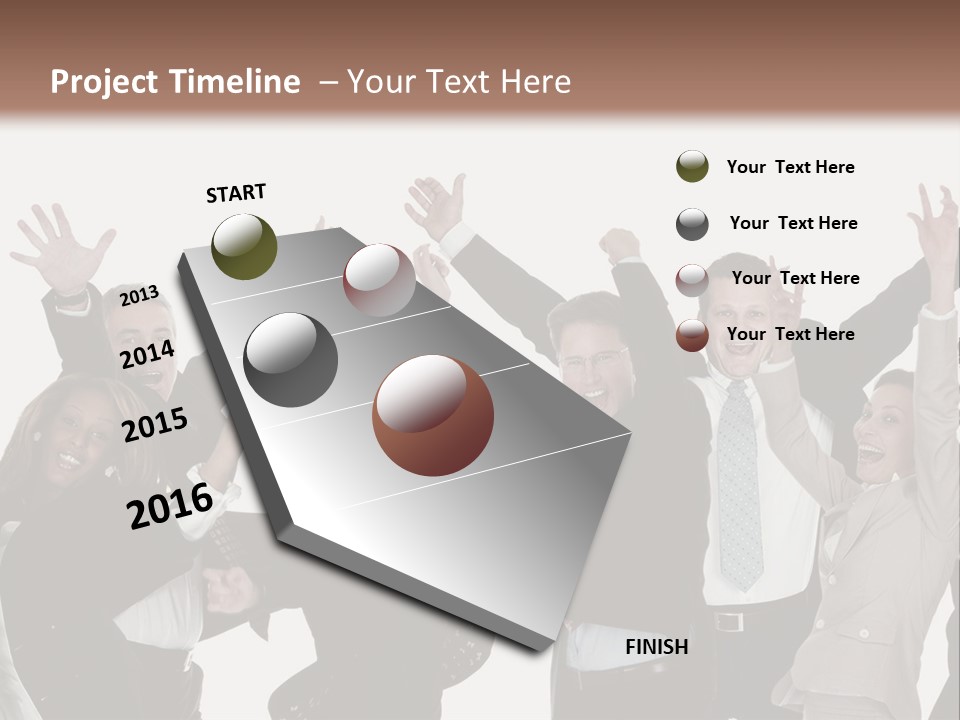 Project Timeline – Your Text Here

START

2013

2014

2015

2016

FINISH

Your Text Here

Your Text Here

Your Text Here

Your Text Here